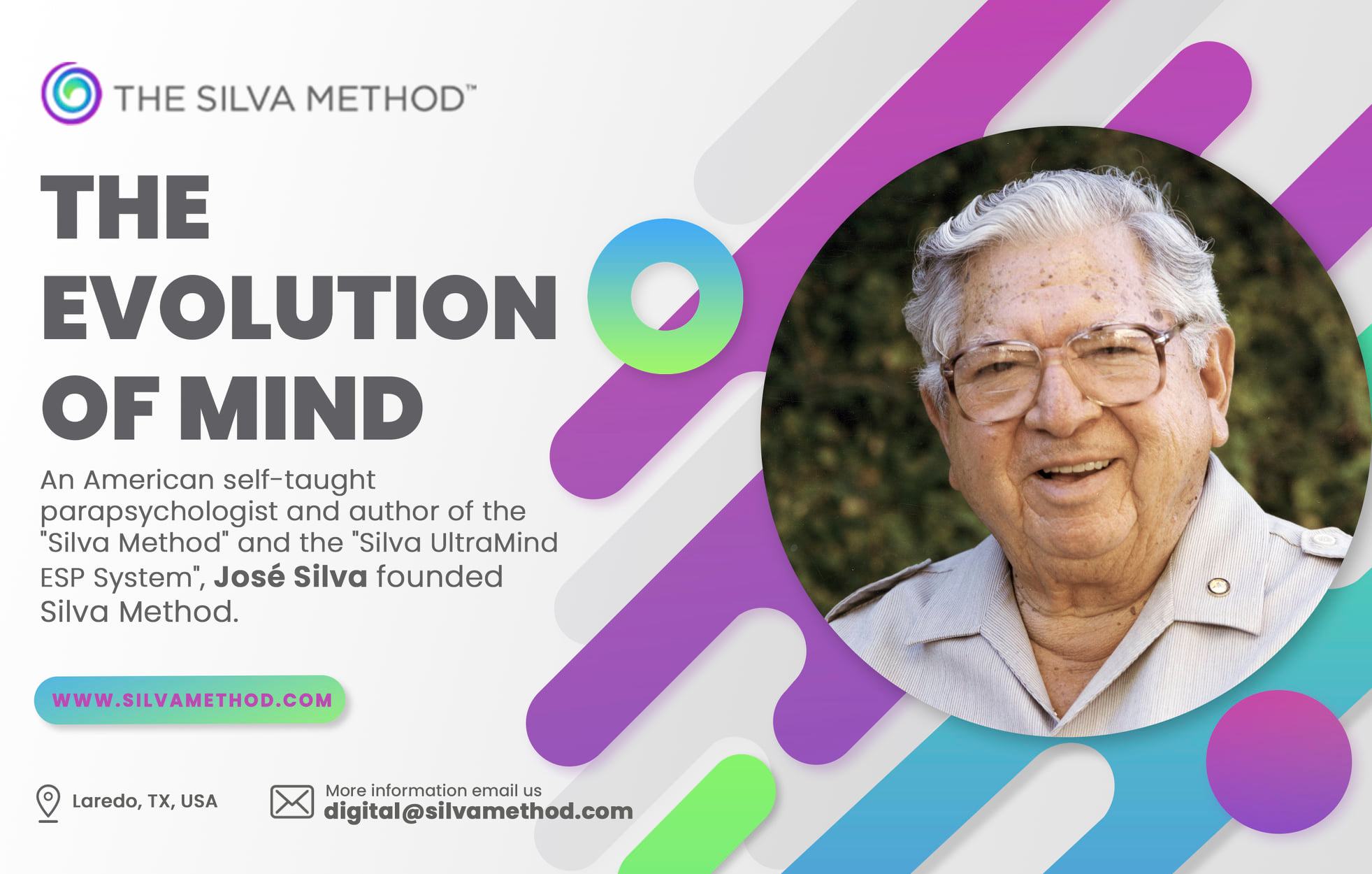 THE SILVA METHOD™

THE EVOLUTION OF MIND

An American self-taught parapsychologist and author of the "Silva Method" and the "Silva UltraMind ESP System", José Silva founded Silva Method.

WWW.SILVAMETHOD.COM

Laredo, TX, USA

More information email us
digital@silvamethod.com